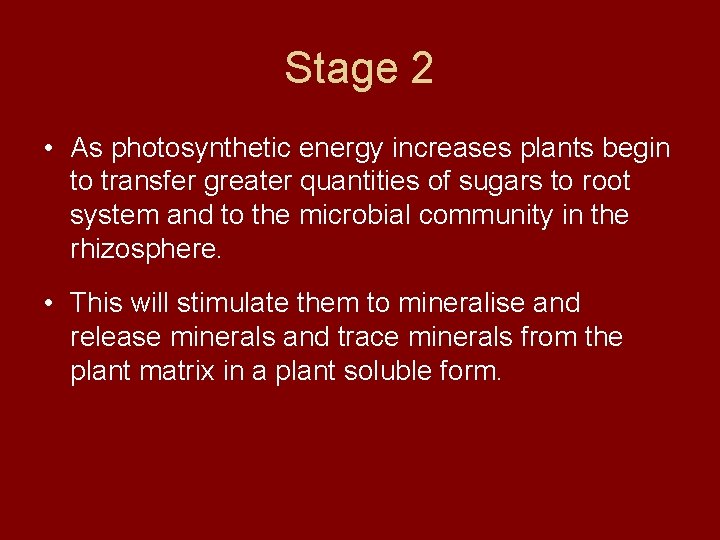 Stage 2

• As photosynthetic energy increases plants begin to transfer greater quantities of sugars to root system and to the microbial community in the rhizosphere.

• This will stimulate them to mineralise and release minerals and trace minerals from the plant matrix in a plant soluble form.